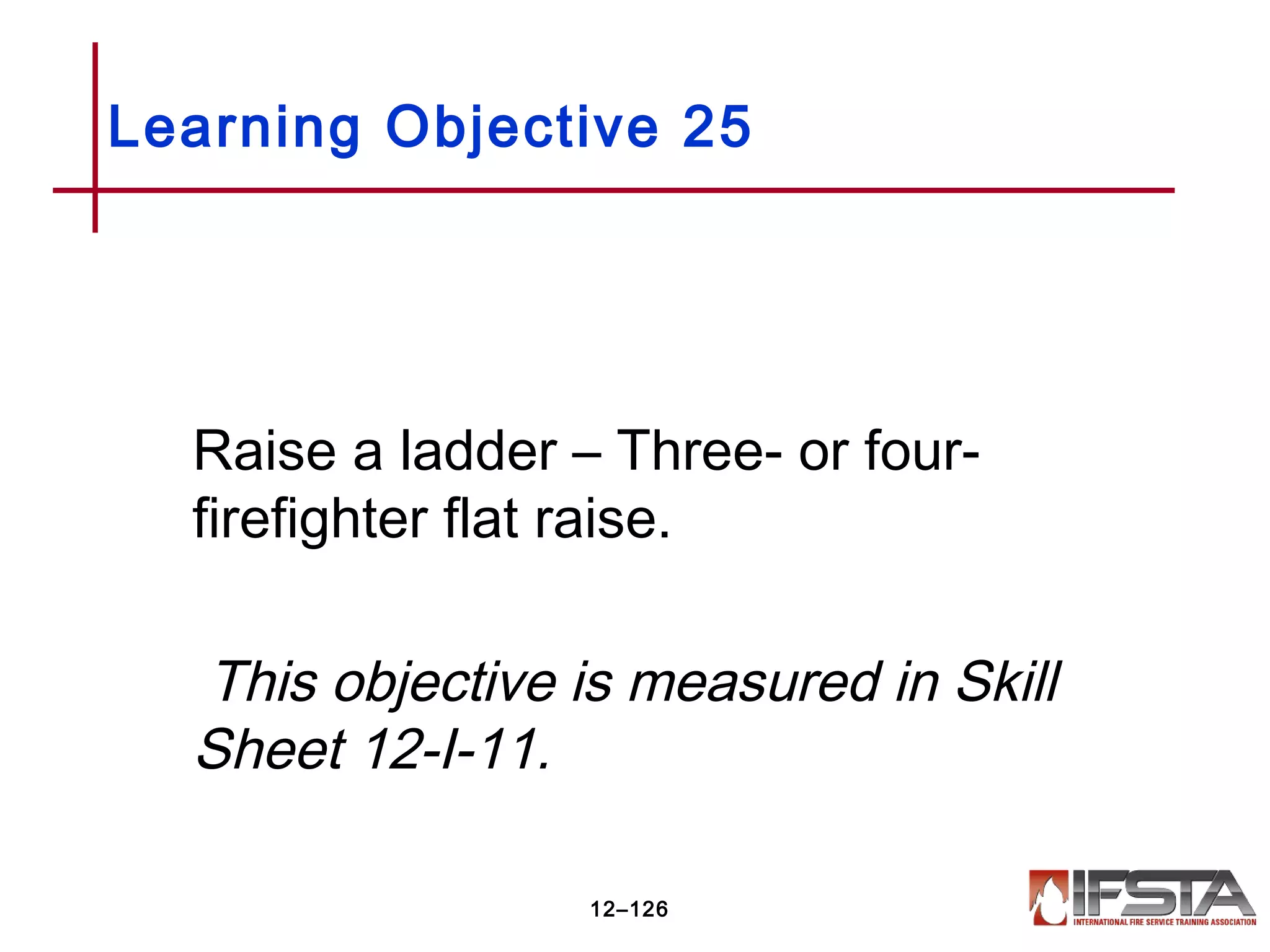 Learning Objective 25

Raise a ladder – Three- or four-firefighter flat raise.

This objective is measured in Skill Sheet 12-I-11.

12–126

IFSTA
INTERNATIONAL FIRE SERVICE TRAINING ASSOCIATION